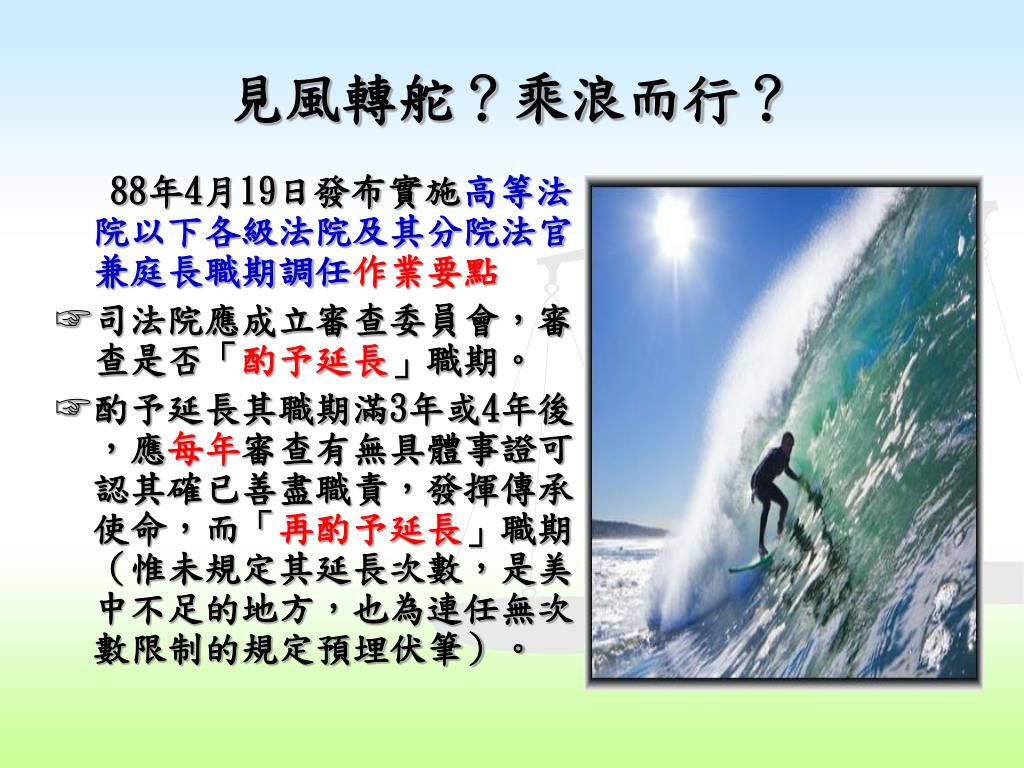 見風轉舵？乘浪而行？

88年4月19日發布實施高等法院以下各級法院及其分院法官兼庭長職期調任作業要點

☞司法院應成立審查委員會，審查是否「酌予延長」職期。

☞酌予延長其職期滿3年或4年後，應每年審查有無具體事證可認其確已善盡職責，發揮傳承使命，而「再酌予延長」職期（惟未規定其延長次數，是美中不足的地方，也為連任無次數限制的規定預埋伏筆）。